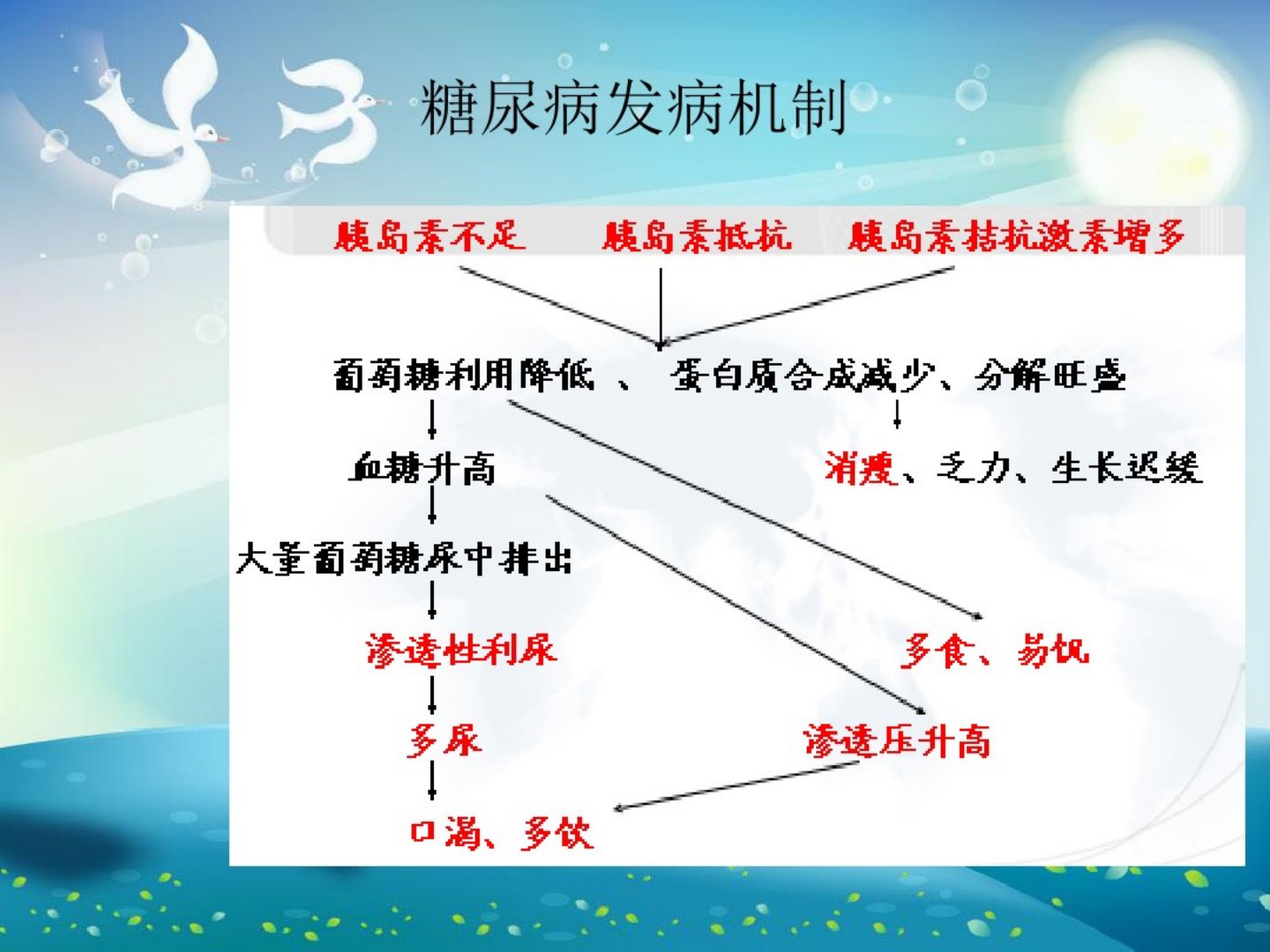 糖尿病发病机制

胰岛素不足　胰岛素抵抗　胰岛素拮抗激素增多

葡萄糖利用降低 、 蛋白质合成减少、分解旺盛

血糖升高　消瘦、乏力、生长迟缓

大量葡萄糖尿中排出

渗透性利尿　多食、易饥

多尿　渗透压升高

口渴、多饮